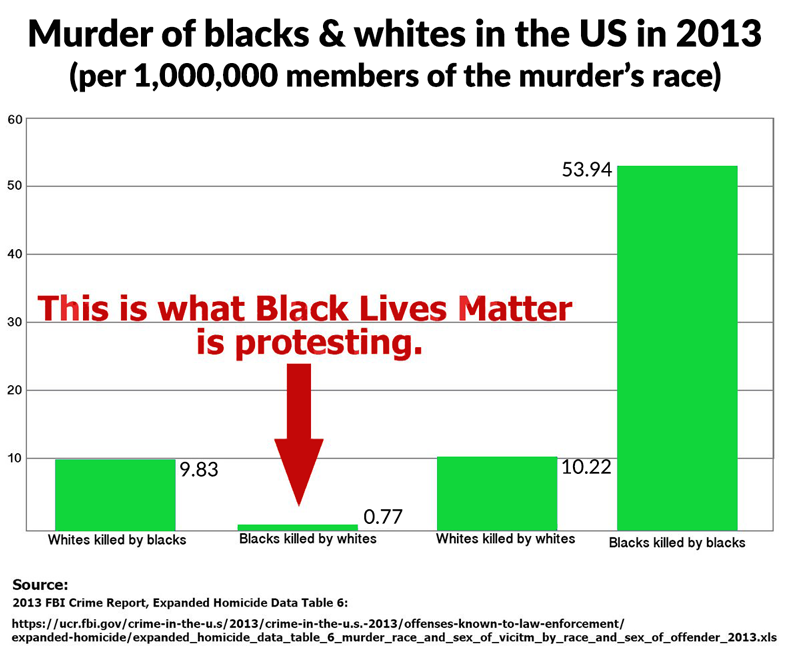 Murder of blacks & whites in the US in 2013
(per 1,000,000 members of the murder's race)

60
50
40
30
20
10

53.94

This is what Black Lives Matter is protesting.

9.83
0.77
10.22

Whites killed by blacks
Blacks killed by whites
Whites killed by whites
Blacks killed by blacks

Source:
2013 FBI Crime Report, Expanded Homicide Data Table 6:

https://ucr.fbi.gov/crime-in-the-u.s/2013/crime-in-the-u.s.-2013/offenses-known-to-law-enforcement/expanded-homicide/expanded_homicide_data_table_6_murder_race_and_sex_of_vicitm_by_race_and_sex_of_offender_2013.xls